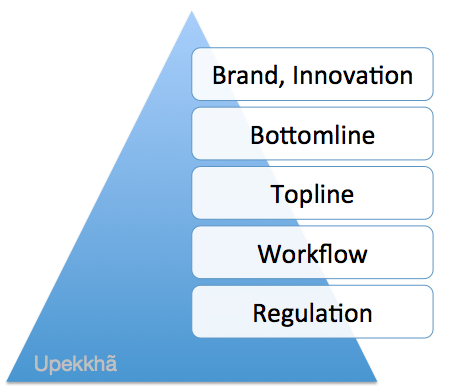 Brand, Innovation

Bottomline

Topline

Workflow

Regulation

Upekkhã